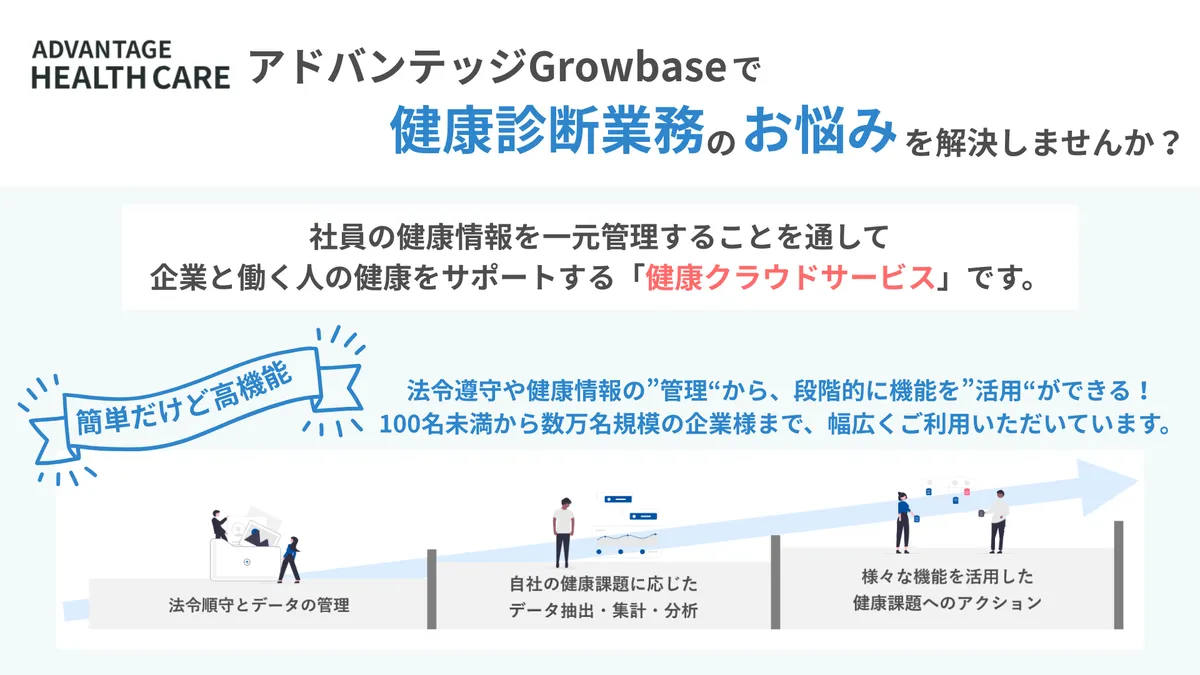 ADVANTAGE
HEALTH CARE

アドバンテッジGrowbaseで
健康診断業務のお悩みを解決しませんか？

社員の健康情報を一元管理することを通して
企業と働く人の健康をサポートする「健康クラウドサービス」です。

簡単だけど高機能

法令遵守や健康情報の”管理“から、段階的に機能を”活用“ができる！
100名未満から数万名規模の企業様まで、幅広くご利用いただいています。

法令順守とデータの管理

自社の健康課題に応じた
データ抽出・集計・分析

様々な機能を活用した
健康課題へのアクション